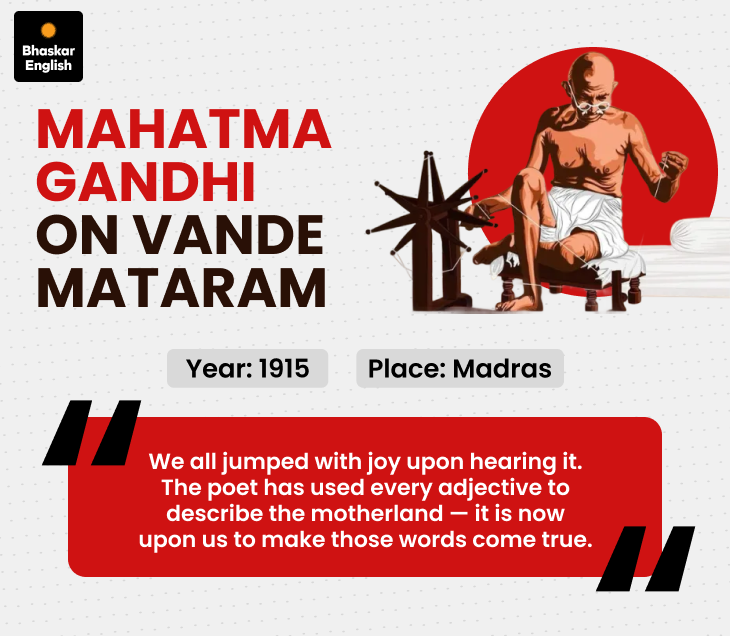 Bhaskar English

MAHATMA GANDHI ON VANDE MATARAM

Year: 1915

Place: Madras

We all jumped with joy upon hearing it. The poet has used every adjective to describe the motherland — it is now upon us to make those words come true.